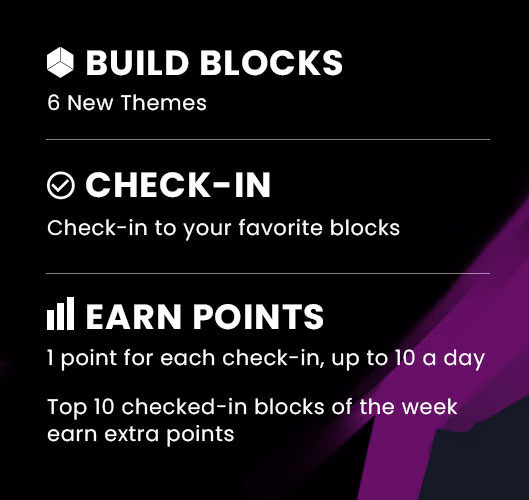 BUILD BLOCKS
6 New Themes

CHECK-IN
Check-in to your favorite blocks

EARN POINTS
1 point for each check-in, up to 10 a day

Top 10 checked-in blocks of the week earn extra points